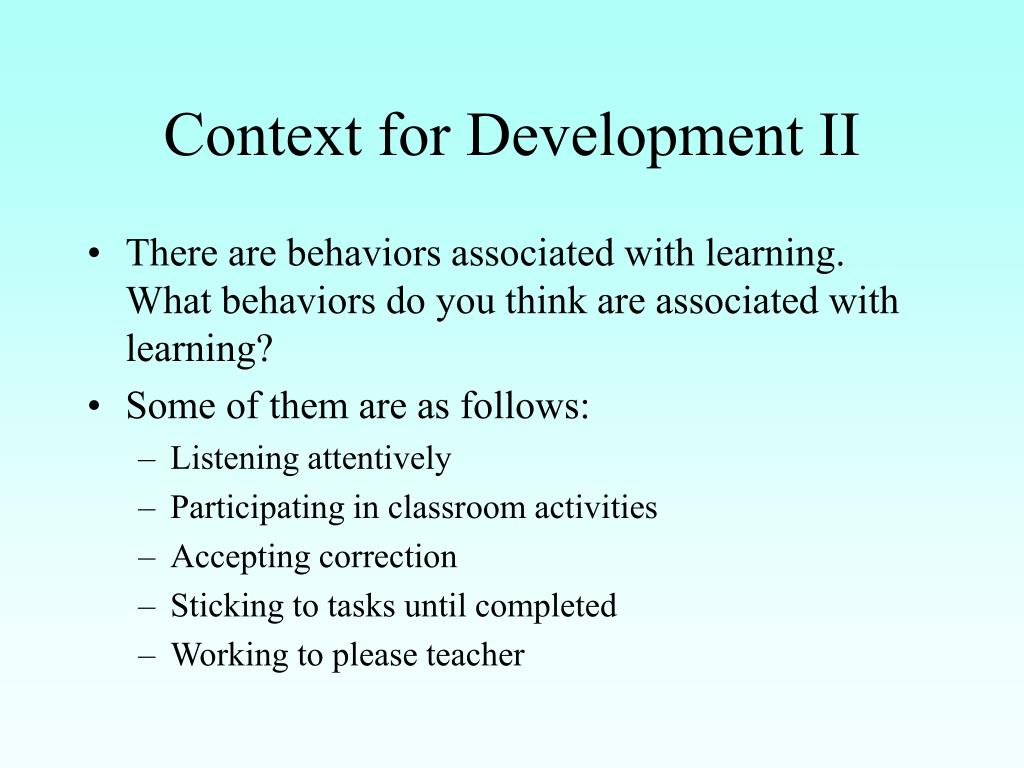 Context for Development II

• There are behaviors associated with learning. What behaviors do you think are associated with learning?
• Some of them are as follows:
– Listening attentively
– Participating in classroom activities
– Accepting correction
– Sticking to tasks until completed
– Working to please teacher